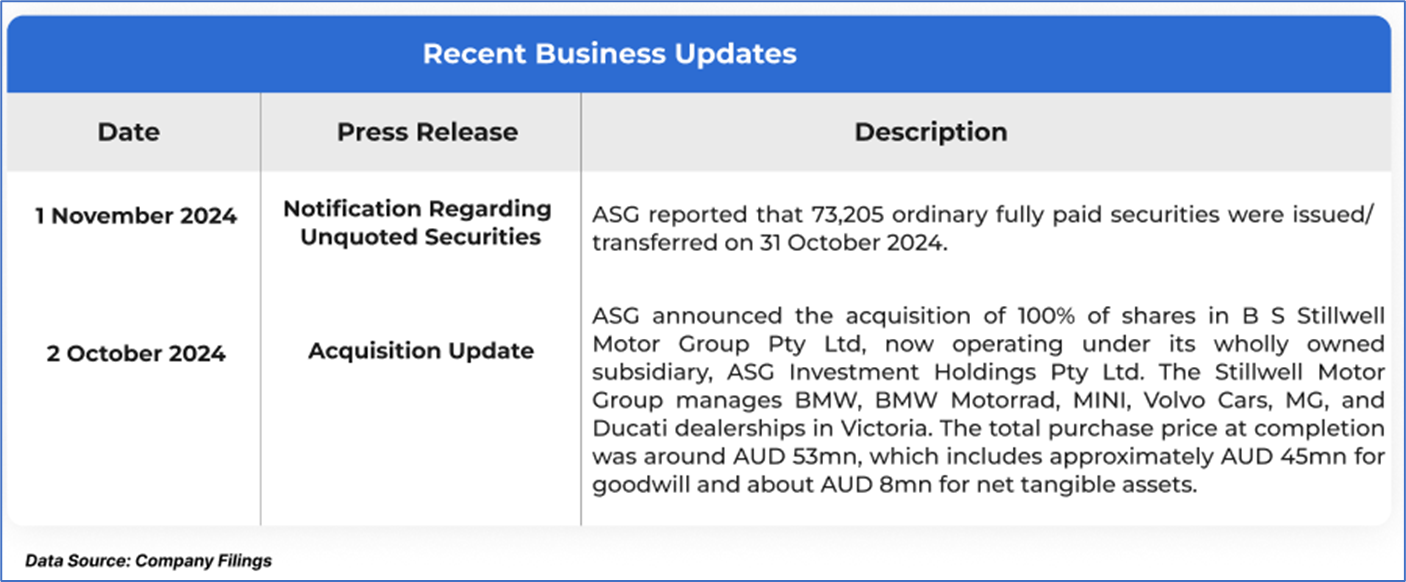 Recent Business Updates

| Date | Press Release | Description |
|---|---|---|
| 1 November 2024 | Notification Regarding Unquoted Securities | ASG reported that 73,205 ordinary fully paid securities were issued/ transferred on 31 October 2024. |
| 2 October 2024 | Acquisition Update | ASG announced the acquisition of 100% of shares in B S Stillwell Motor Group Pty Ltd, now operating under its wholly owned subsidiary, ASG Investment Holdings Pty Ltd. The Stillwell Motor Group manages BMW, BMW Motorrad, MINI, Volvo Cars, MG, and Ducati dealerships in Victoria. The total purchase price at completion was around AUD 53mn, which includes approximately AUD 45mn for goodwill and about AUD 8mn for net tangible assets. |

Data Source: Company Filings